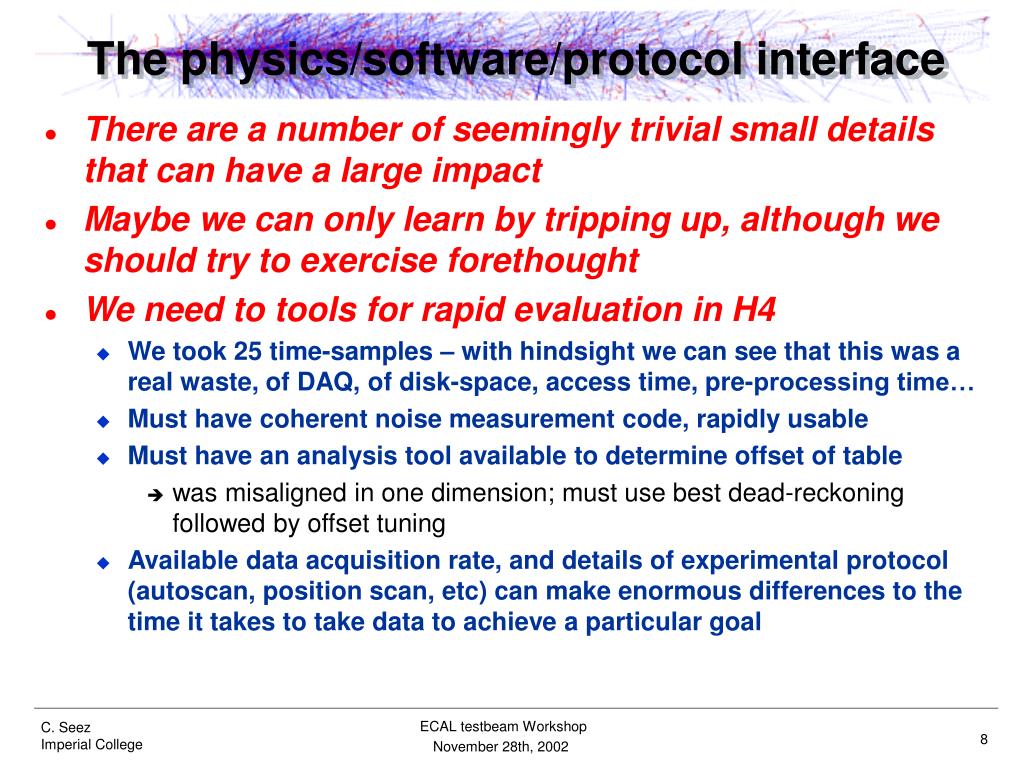 The physics/software/protocol interface

- There are a number of seemingly trivial small details that can have a large impact
- Maybe we can only learn by tripping up, although we should try to exercise forethought
- We need to tools for rapid evaluation in H4
  - We took 25 time-samples – with hindsight we can see that this was a real waste, of DAQ, of disk-space, access time, pre-processing time…
  - Must have coherent noise measurement code, rapidly usable
  - Must have an analysis tool available to determine offset of table
    - was misaligned in one dimension; must use best dead-reckoning followed by offset tuning
  - Available data acquisition rate, and details of experimental protocol (autoscan, position scan, etc) can make enormous differences to the time it takes to take data to achieve a particular goal

C. Seez
Imperial College

ECAL testbeam Workshop
November 28th, 2002

8